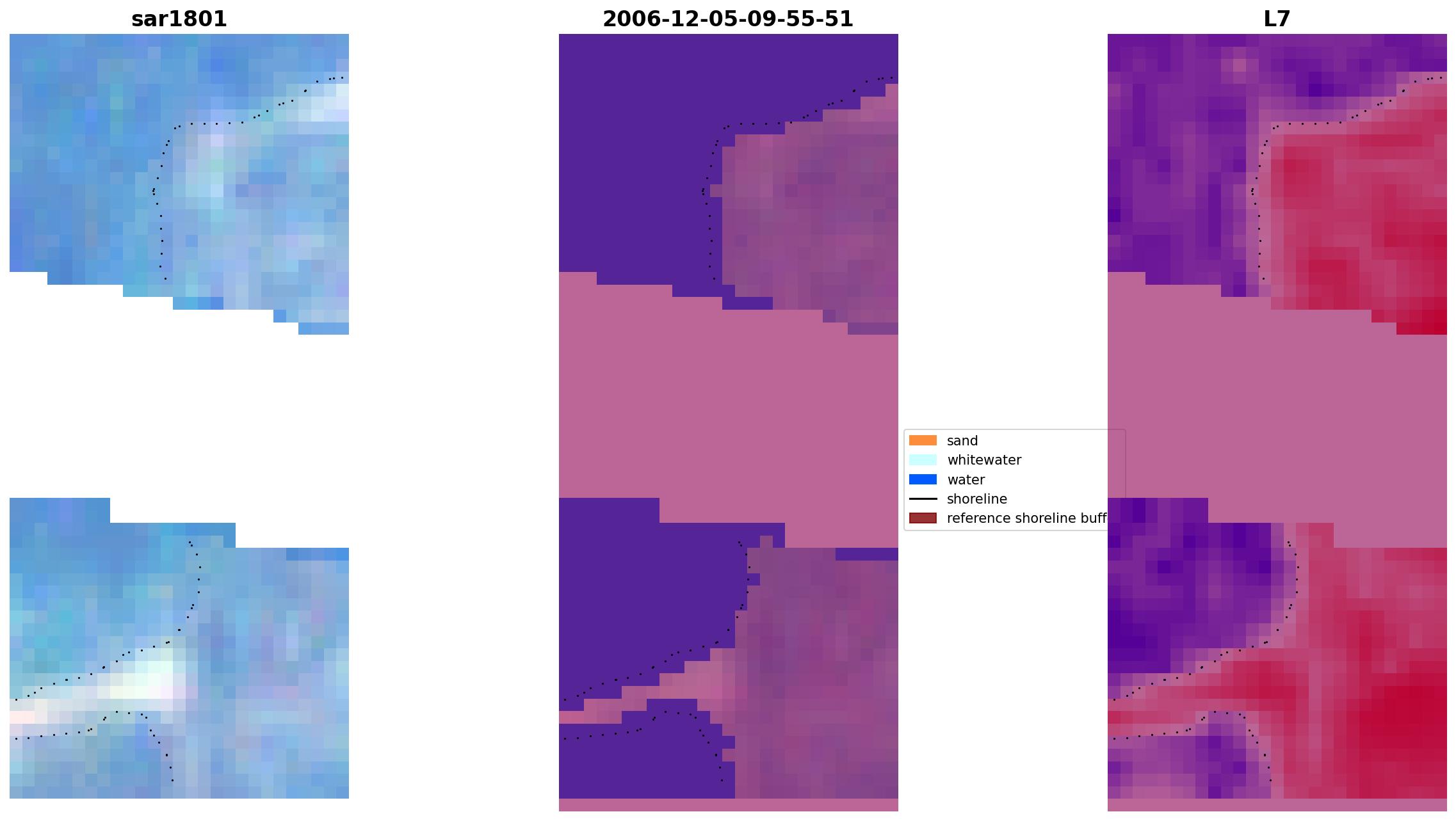 sar1801

2006-12-05-09-55-51

L7

sand
whitewater
water
shoreline
reference shoreline buff